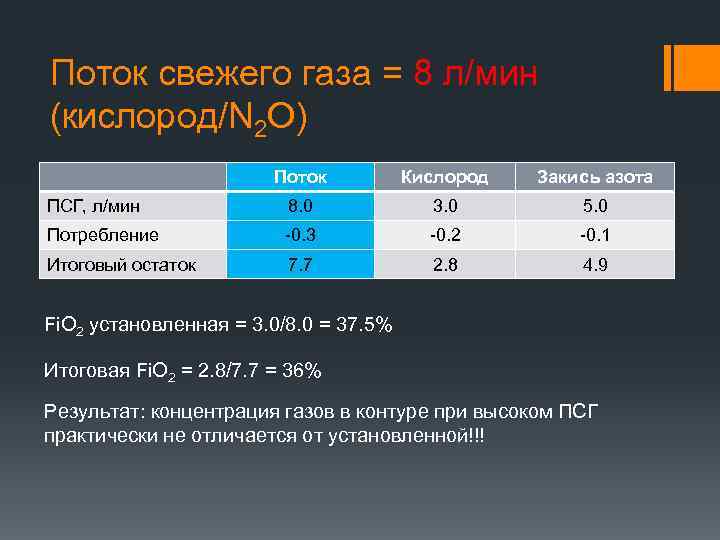 Поток свежего газа = 8 л/мин (кислород/$N_2O$)

| | Поток | Кислород | Закись азота |
|---|---|---|---|
| ПСГ, л/мин | 8.0 | 3.0 | 5.0 |
| Потребление | -0.3 | -0.2 | -0.1 |
| Итоговый остаток | 7.7 | 2.8 | 4.9 |

$FiO_2$ установленная = 3.0/8.0 = 37.5%

Итоговая $FiO_2$ = 2.8/7.7 = 36%

Результат: концентрация газов в контуре при высоком ПСГ практически не отличается от установленной!!!